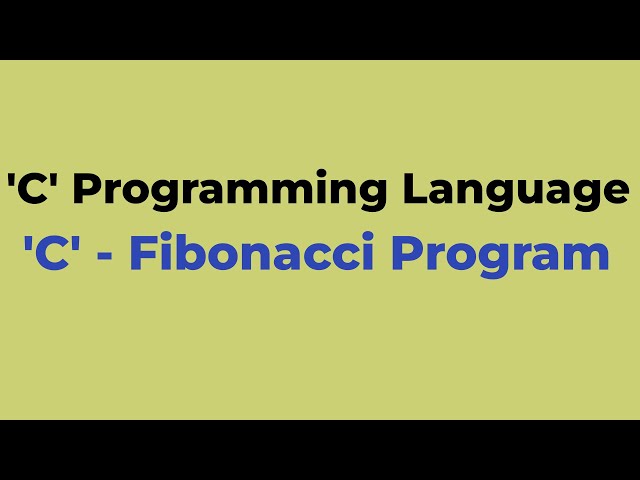 'C' Programming Language

'C' - Fibonacci Program